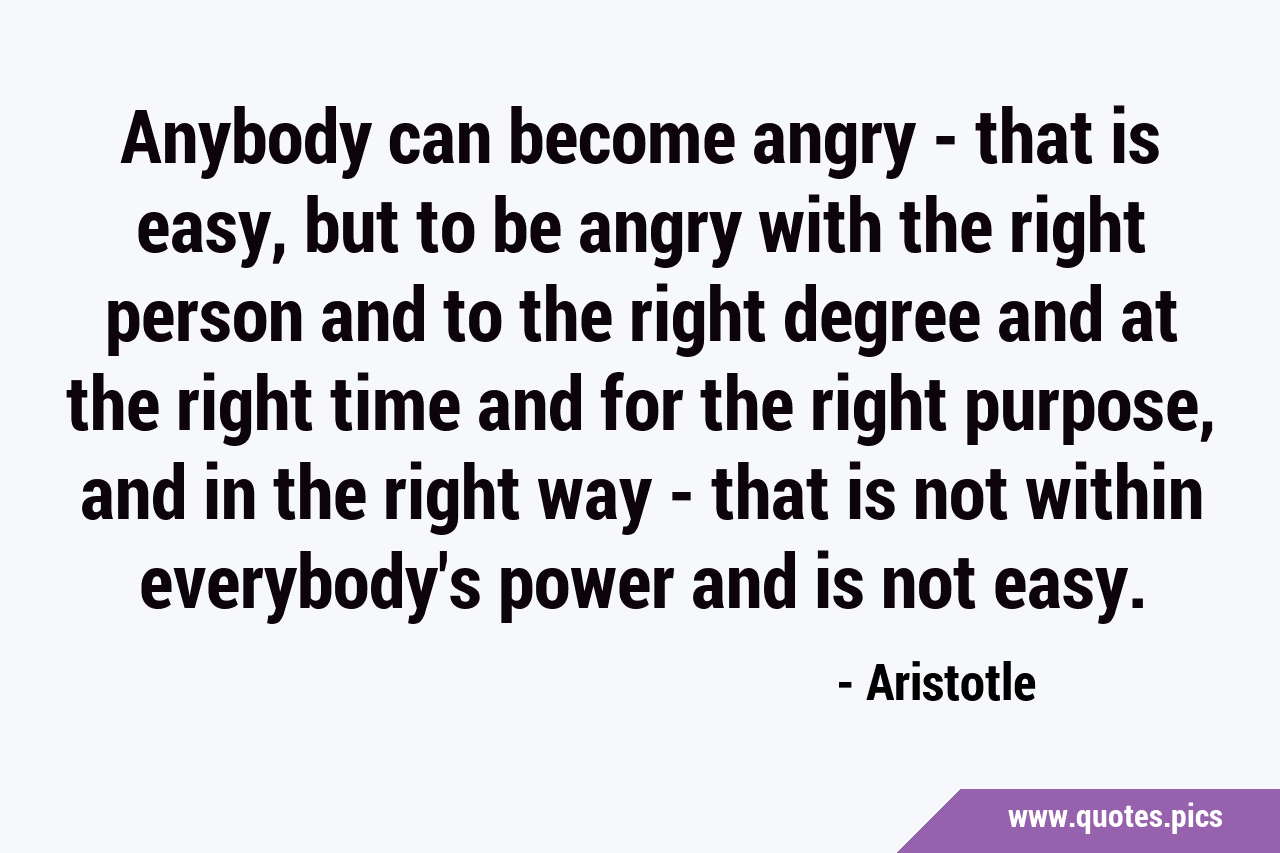 Anybody can become angry - that is easy, but to be angry with the right person and to the right degree and at the right time and for the right purpose, and in the right way - that is not within everybody's power and is not easy.

- Aristotle

www.quotes.pics